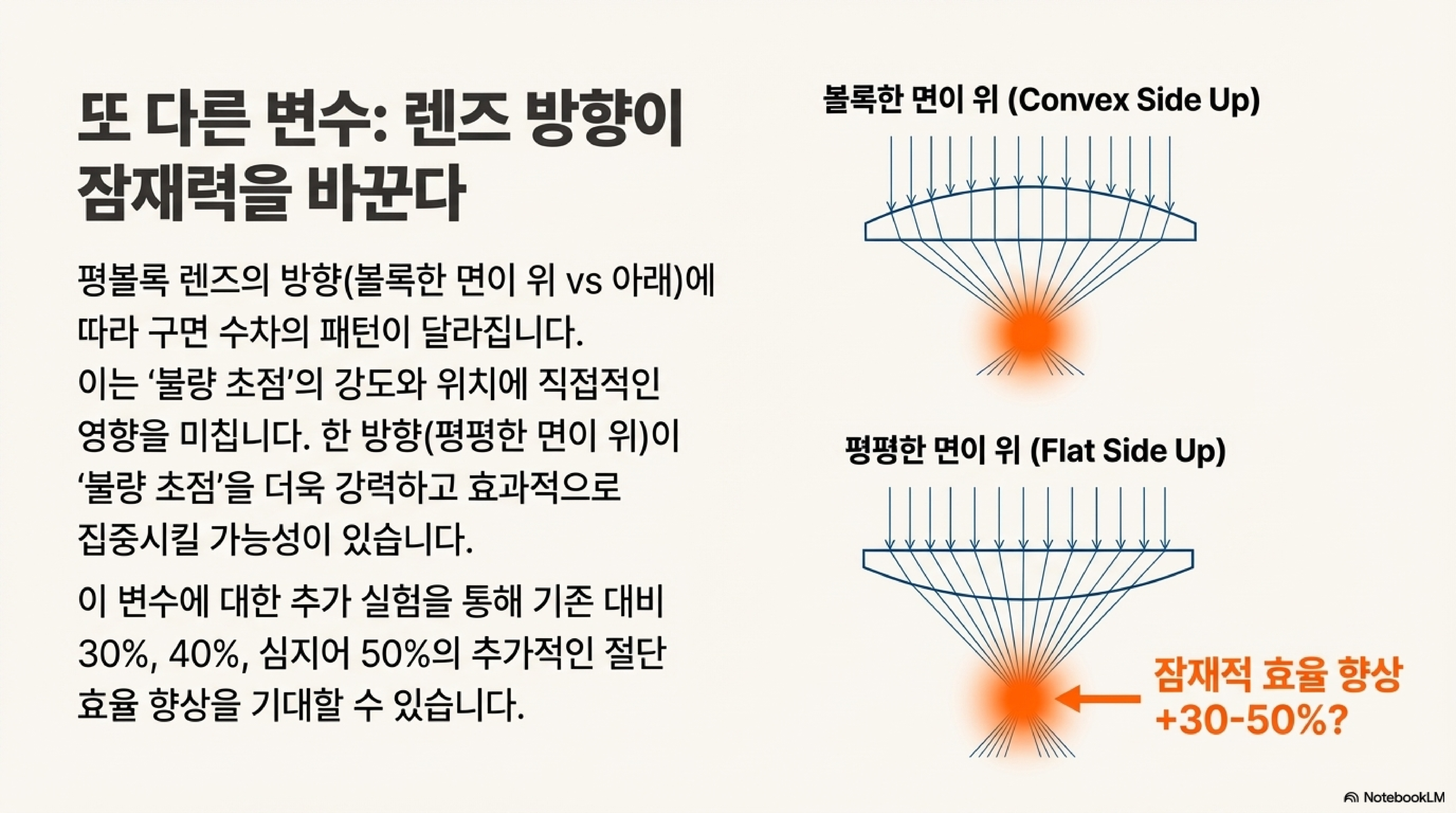 또 다른 변수: 렌즈 방향이 잠재력을 바꾼다

평볼록 렌즈의 방향(볼록한 면이 위 vs 아래)에 따라 구면 수차의 패턴이 달라집니다. 이는 '불량 초점'의 강도와 위치에 직접적인 영향을 미칩니다. 한 방향(평평한 면이 위)이 '불량 초점'을 더욱 강력하고 효과적으로 집중시킬 가능성이 있습니다.

이 변수에 대한 추가 실험을 통해 기존 대비 30%, 40%, 심지어 50%의 추가적인 절단 효율 향상을 기대할 수 있습니다.

볼록한 면이 위 (Convex Side Up)

평평한 면이 위 (Flat Side Up)

잠재적 효율 향상 +30-50%?

NotebookLM